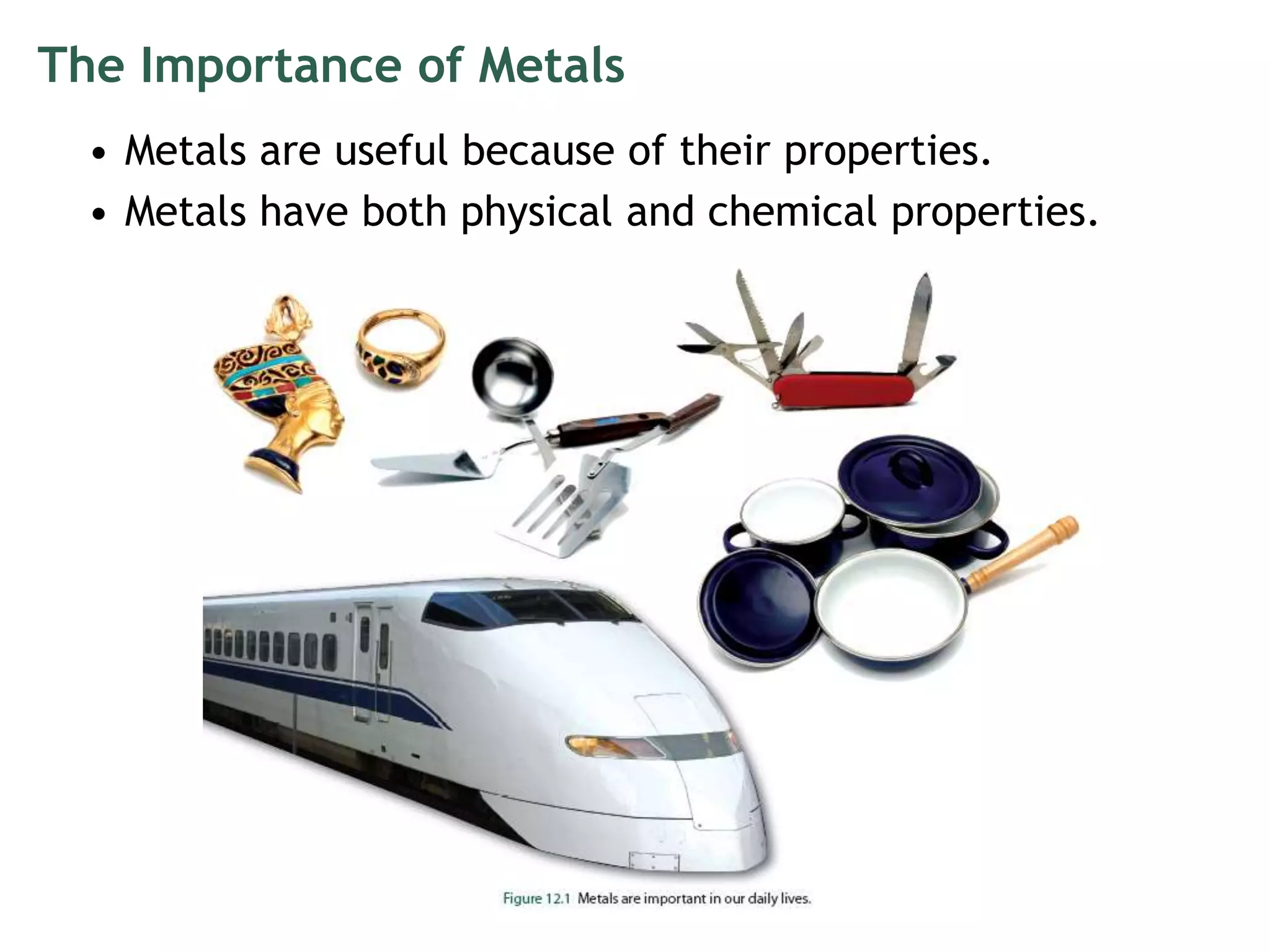 The Importance of Metals

• Metals are useful because of their properties.
• Metals have both physical and chemical properties.

Figure 12.1 Metals are important in our daily lives.